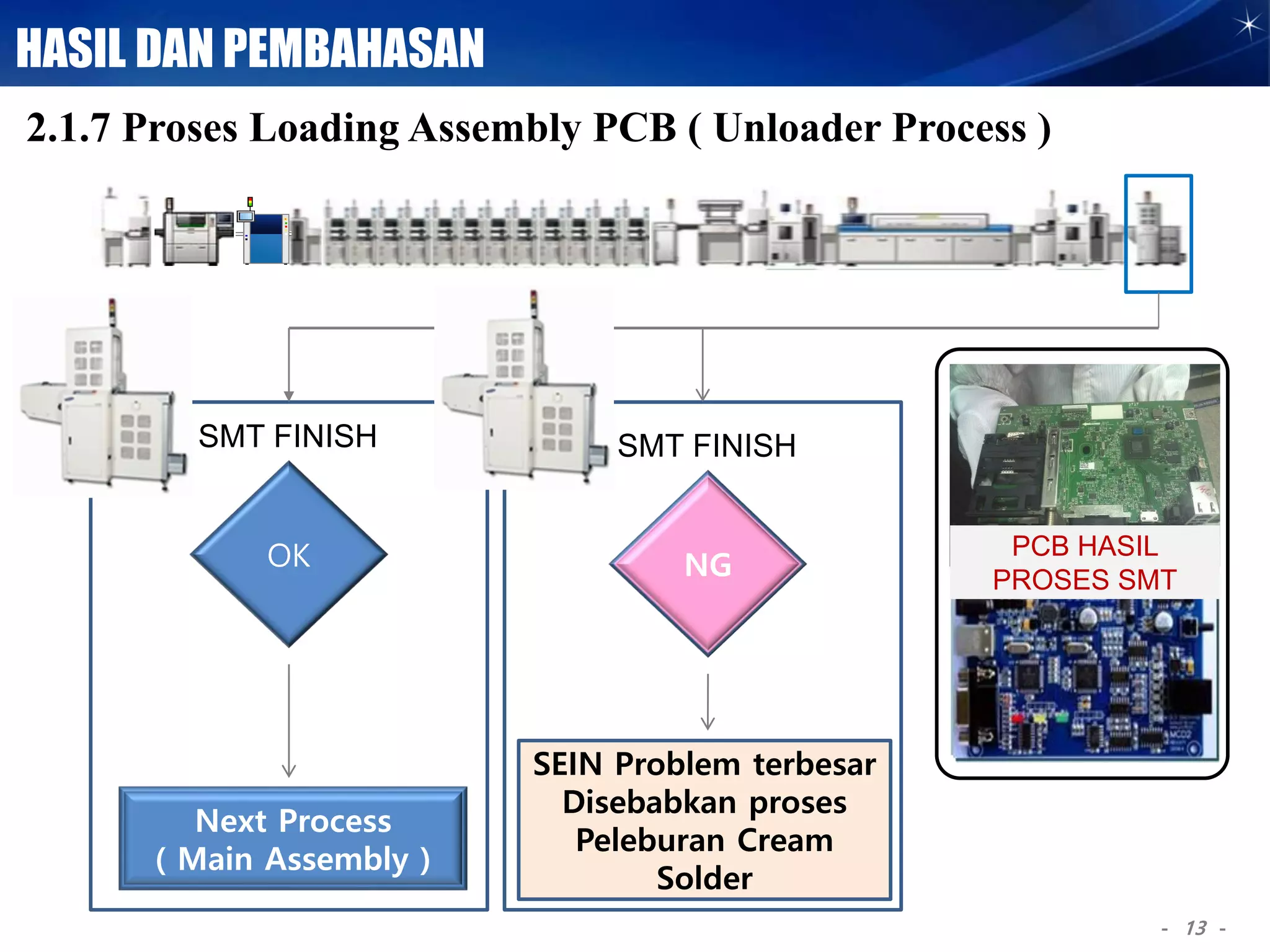 HASIL DAN PEMBAHASAN

2.1.7 Proses Loading Assembly PCB ( Unloader Process )

SMT FINISH

OK

Next Process ( Main Assembly )

SMT FINISH

NG

SEIN Problem terbesar Disebabkan proses Peleburan Cream Solder

PCB HASIL PROSES SMT

- 13 -